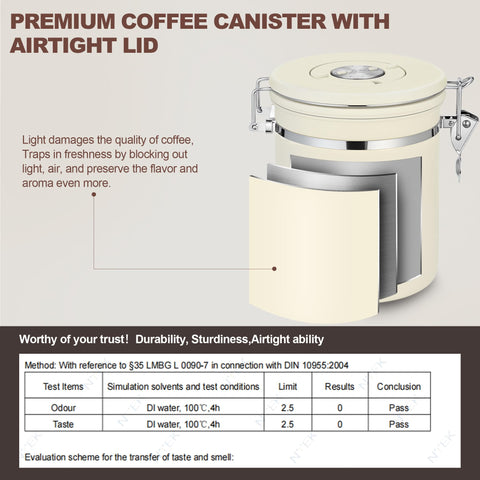 PREMIUM COFFEE CANISTER WITH AIRTIGHT LID

Light damages the quality of coffee, Traps in freshness by blocking out light, air, and preserve the flavor and aroma even more.

Worthy of your trust! Durability, Sturdiness,Airtight ability

Method: With reference to §35 LMBG L 0090-7 in connection with DIN 10955:2004

| Test Items | Simulation solvents and test conditions | Limit | Results | Conclusion |
|---|---|---|---|---|
| Odour | DI water, 100℃,4h | 2.5 | 0 | Pass |
| Taste | DI water, 100℃,4h | 2.5 | 0 | Pass |

Evaluation scheme for the transfer of taste and smell: